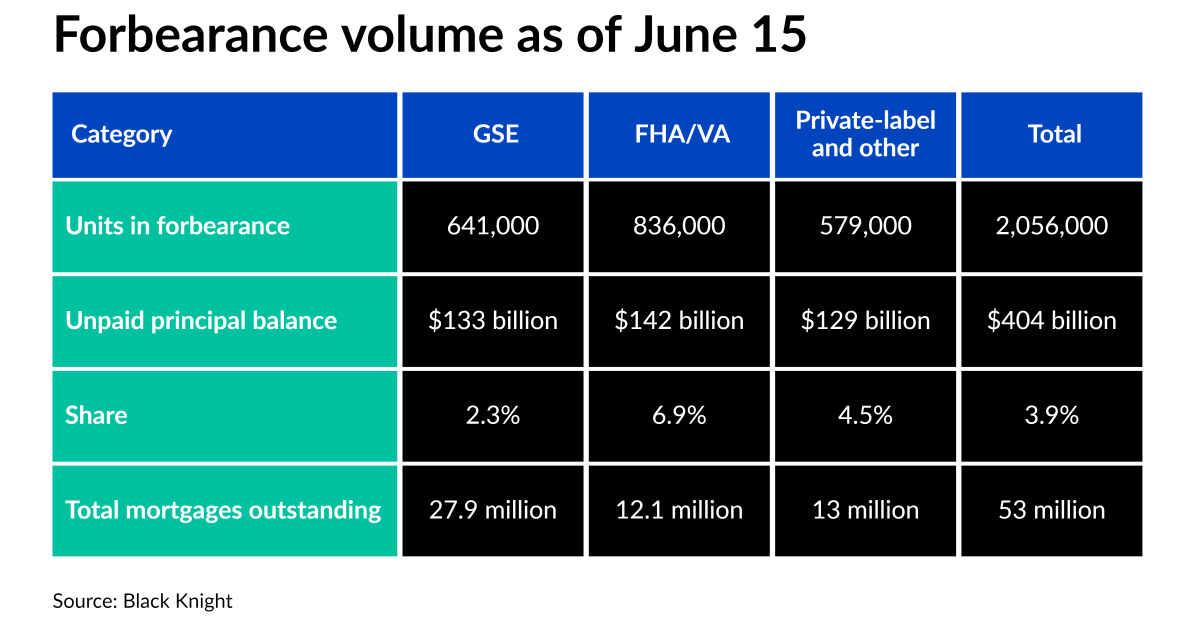 Forbearance volume as of June 15

| Category | GSE | FHA/VA | Private-label and other | Total |
|---|---|---|---|---|
| Units in forbearance | 641,000 | 836,000 | 579,000 | 2,056,000 |
| Unpaid principal balance | \$133 billion | \$142 billion | \$129 billion | \$404 billion |
| Share | 2.3% | 6.9% | 4.5% | 3.9% |
| Total mortgages outstanding | 27.9 million | 12.1 million | 13 million | 53 million |

Source: Black Knight